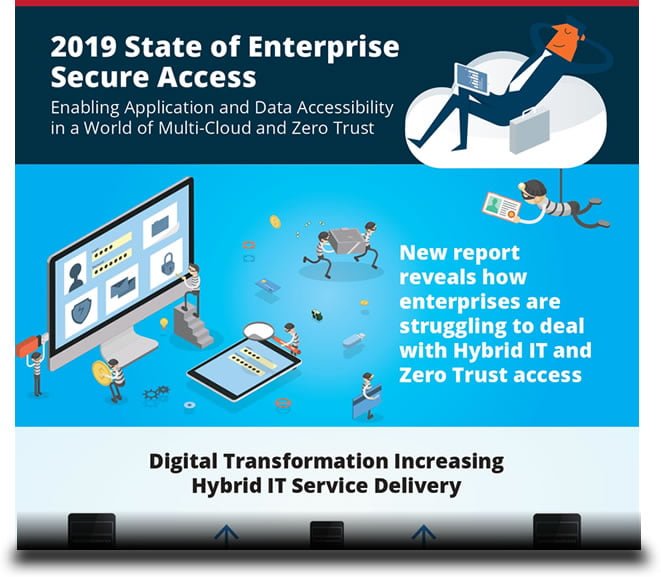 2019 State of Enterprise Secure Access

Enabling Application and Data Accessibility in a World of Multi-Cloud and Zero Trust

New report reveals how enterprises are struggling to deal with Hybrid IT and Zero Trust access

Digital Transformation Increasing Hybrid IT Service Delivery